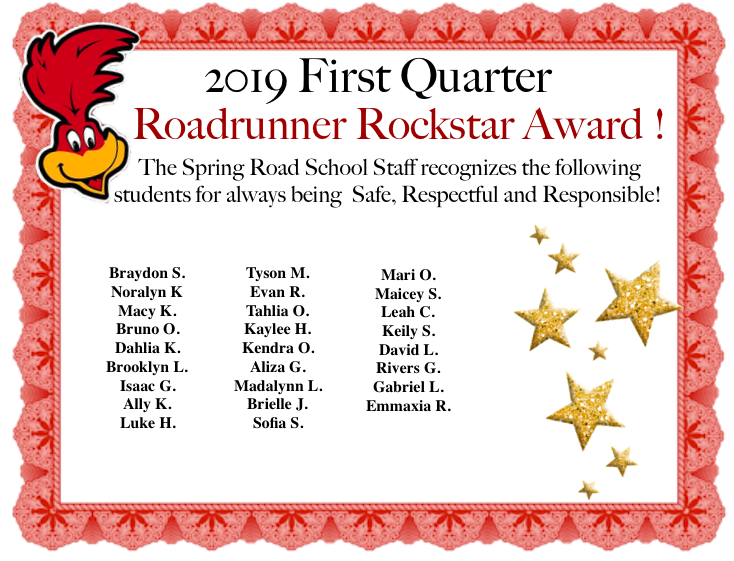 2019 First Quarter
Roadrunner Rockstar Award !

The Spring Road School Staff recognizes the following students for always being Safe, Respectful and Responsible!

Braydon S.
Noralyn K
Macy K.
Bruno O.
Dahlia K.
Brooklyn L.
Isaac G.
Ally K.
Luke H.

Tyson M.
Evan R.
Tahlia O.
Kaylee H.
Kendra O.
Aliza G.
Madalynn L.
Brielle J.
Sofia S.

Mari O.
Maicey S.
Leah C.
Keily S.
David L.
Rivers G.
Gabriel L.
Emmaxia R.